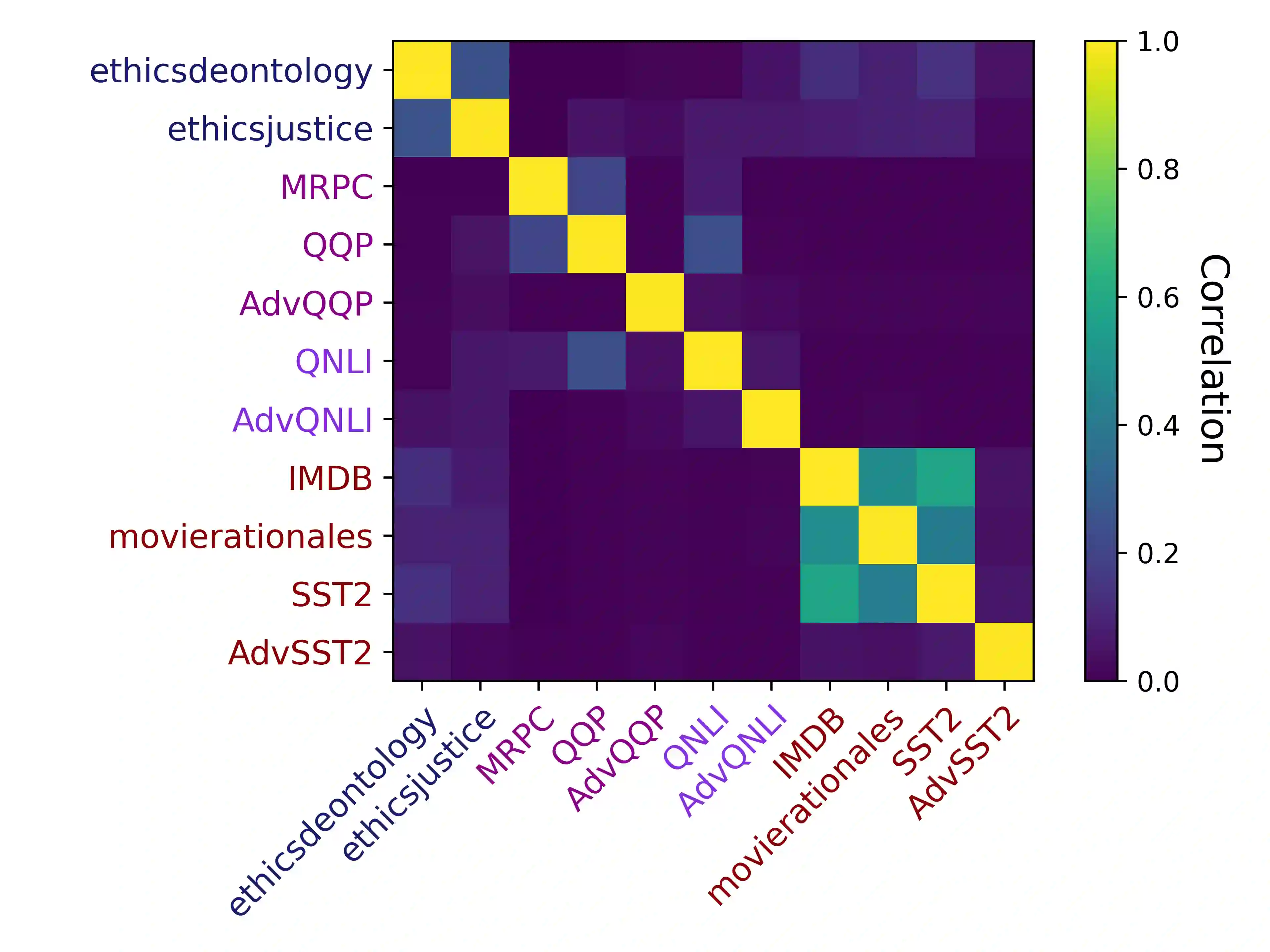 ethicsdeontology
ethicsjustice
MRPC
QQP
AdvQQP
QNLI
AdvQNLI
IMDB
movierationales
SST2
AdvSST2

ethicsdeontology
ethicsjustice
MRPC
QQP
AdvQQP
QNLI
AdvQNLI
IMDB
movierationales
SST2
AdvSST2

1.0
0.8
0.6
0.4
0.2
0.0
Correlation